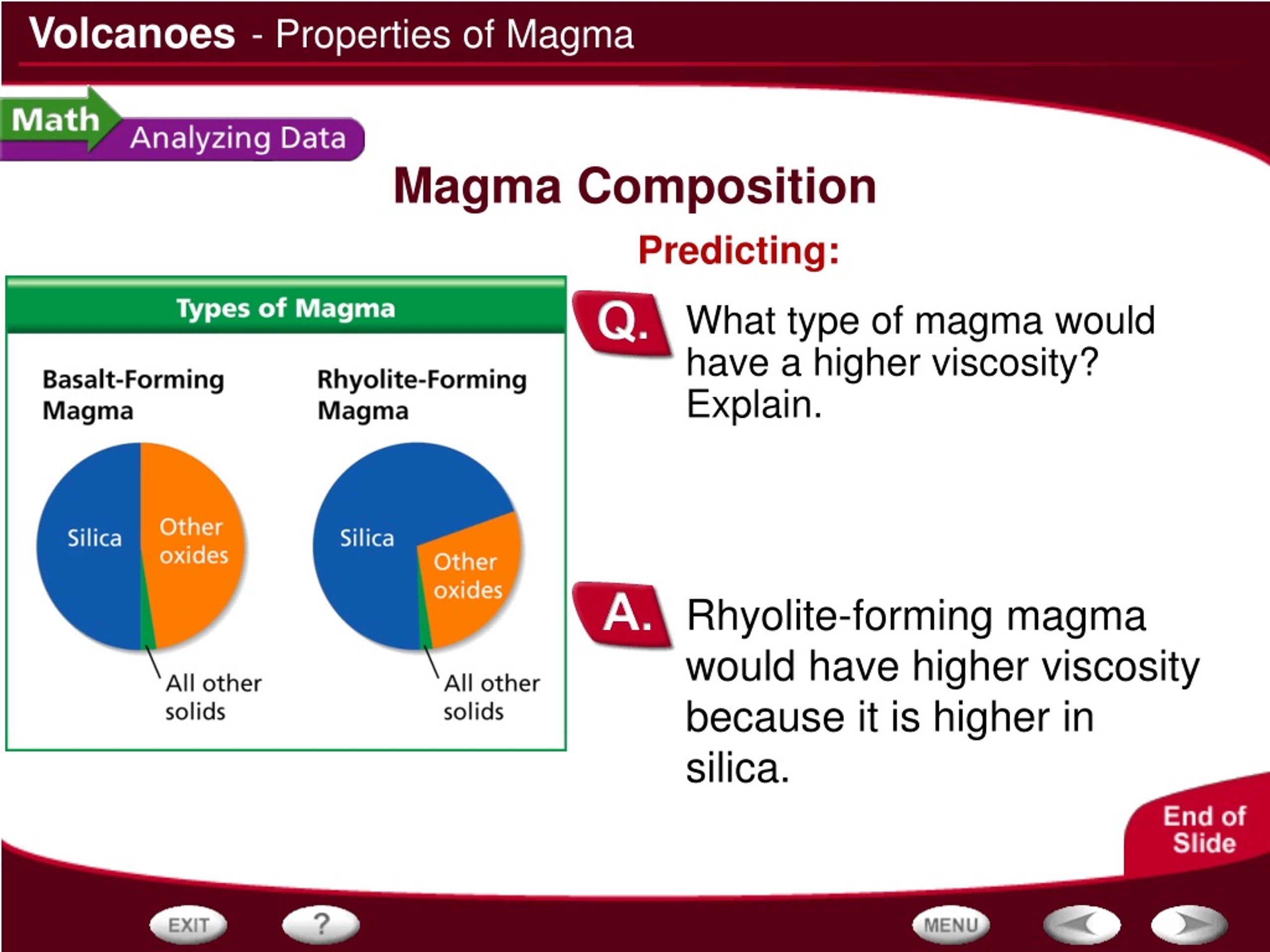 Volcanoes - Properties of Magma

Math Analyzing Data

Magma Composition

Predicting:

Types of Magma

Basalt-Forming Magma

Silica

Other oxides

All other solids

Rhyolite-Forming Magma

Silica

Other oxides

All other solids

Q. What type of magma would have a higher viscosity? Explain.

A. Rhyolite-forming magma would have higher viscosity because it is higher in silica.

End of Slide

EXIT

?

MENU